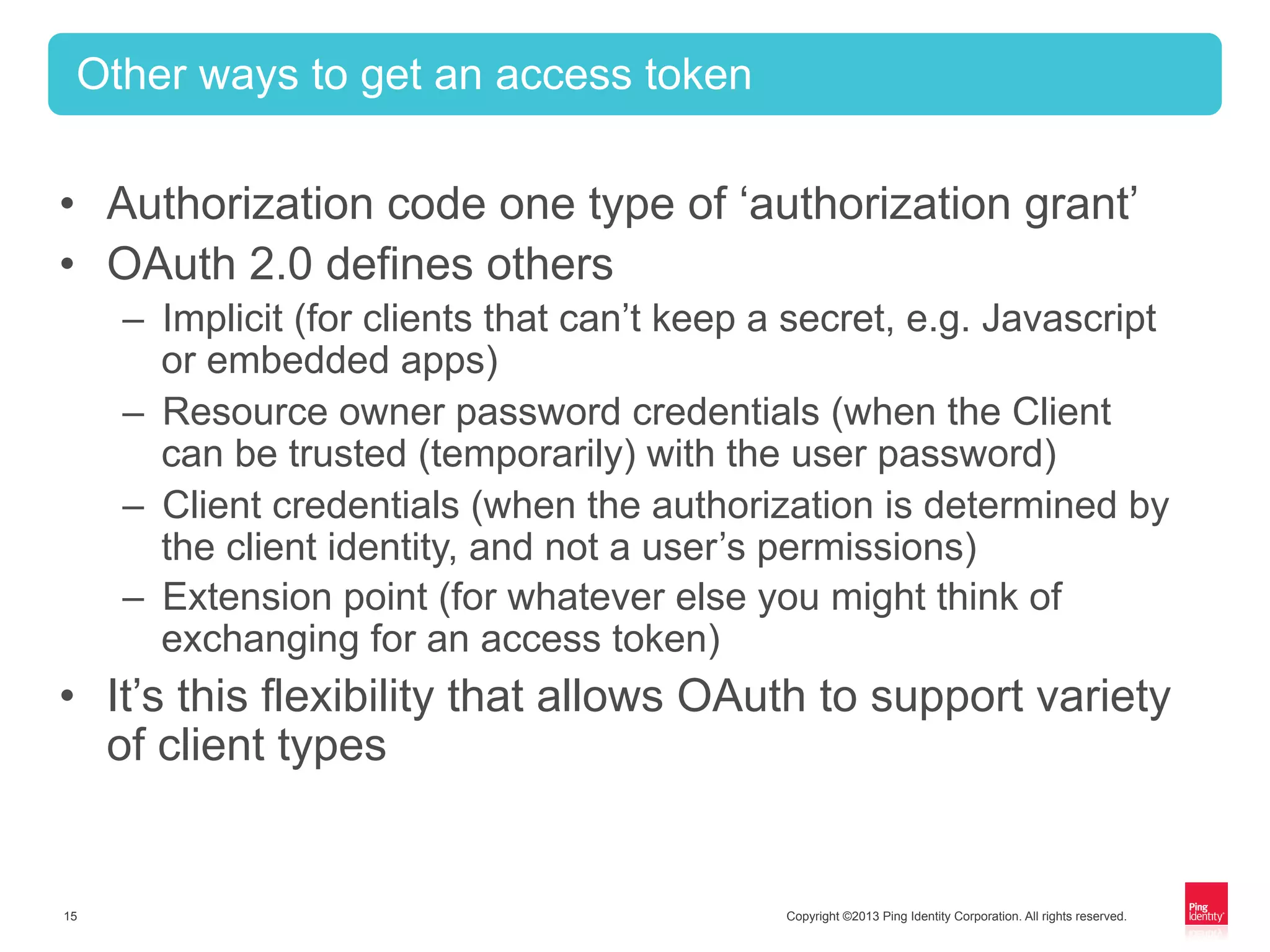 Other ways to get an access token

• Authorization code one type of ‘authorization grant’
• OAuth 2.0 defines others
  – Implicit (for clients that can’t keep a secret, e.g. Javascript or embedded apps)
  – Resource owner password credentials (when the Client can be trusted (temporarily) with the user password)
  – Client credentials (when the authorization is determined by the client identity, and not a user’s permissions)
  – Extension point (for whatever else you might think of exchanging for an access token)
• It’s this flexibility that allows OAuth to support variety of client types

15

Copyright ©2013 Ping Identity Corporation. All rights reserved.

Ping Identity